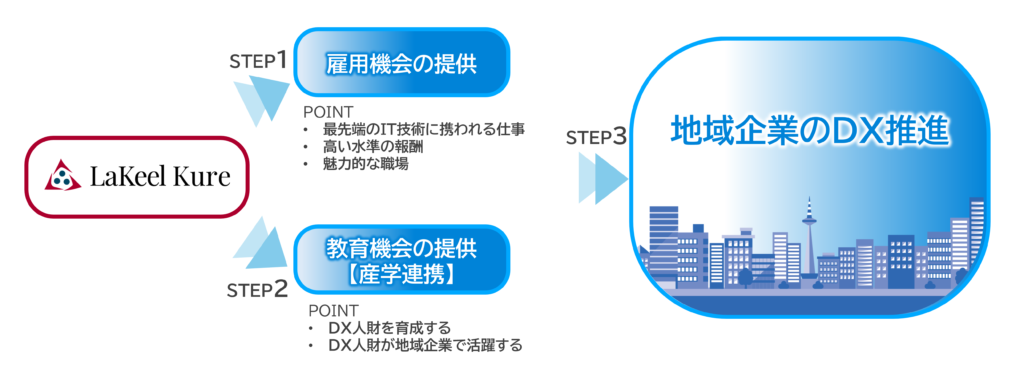 LaKeel Kure

STEP1
雇用機会の提供

POINT
・ 最先端のIT技術に携われる仕事
・ 高い水準の報酬
・ 魅力的な職場

STEP2
教育機会の提供
【産学連携】

POINT
・ DX人財を育成する
・ DX人財が地域企業で活躍する

STEP3
地域企業のDX推進